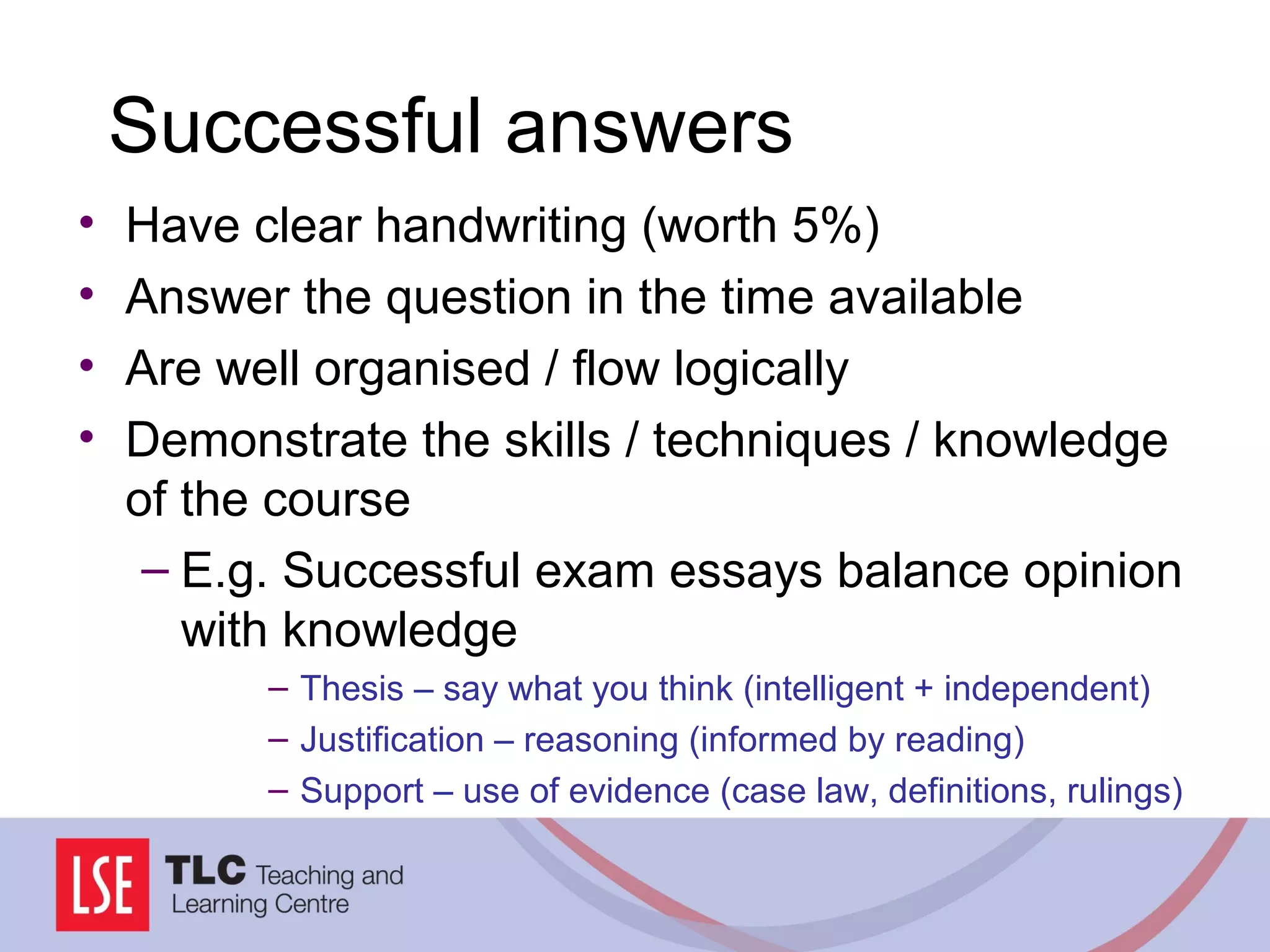 Successful answers

• Have clear handwriting (worth 5%)
• Answer the question in the time available
• Are well organised / flow logically
• Demonstrate the skills / techniques / knowledge of the course
– E.g. Successful exam essays balance opinion with knowledge
– Thesis – say what you think (intelligent + independent)
– Justification – reasoning (informed by reading)
– Support – use of evidence (case law, definitions, rulings)

LSE TLC Teaching and Learning Centre